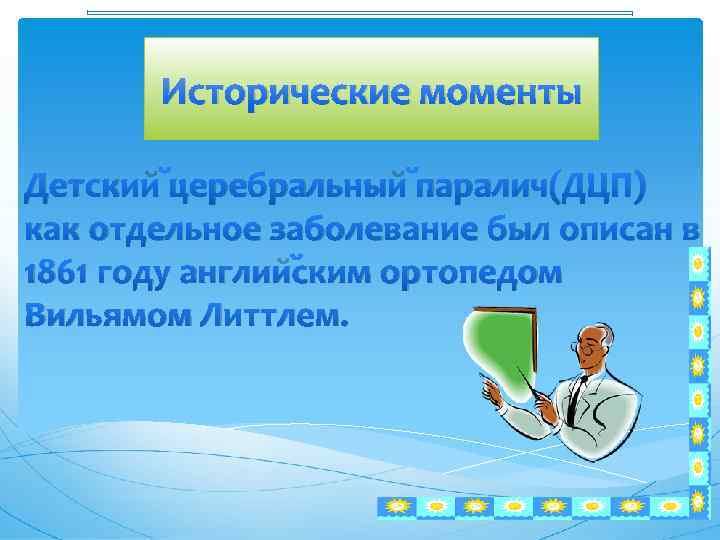 Исторические моменты

Детский церебральный паралич(ДЦП) как отдельное заболевание был описан в 1861 году английским ортопедом Вильямом Литтлем.